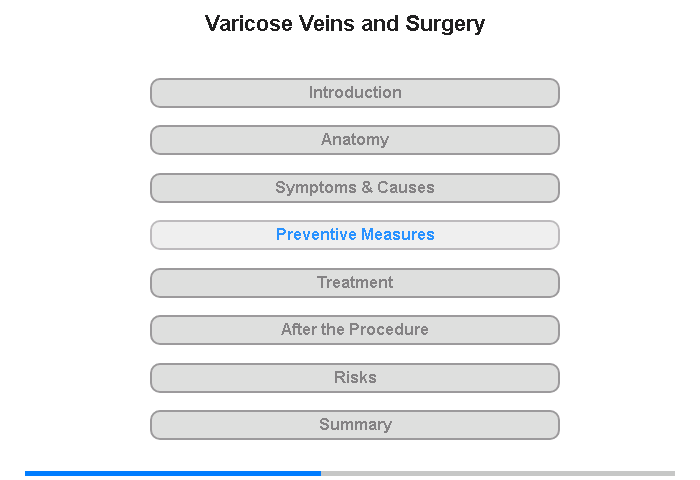 Varicose Veins and Surgery

Introduction

Anatomy

Symptoms & Causes

Preventive Measures

Treatment

After the Procedure

Risks

Summary